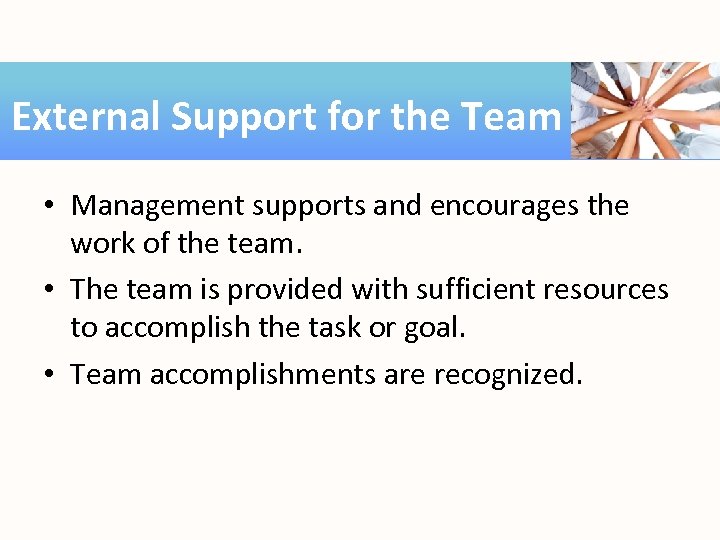 External Support for the Team

• Management supports and encourages the work of the team.
• The team is provided with sufficient resources to accomplish the task or goal.
• Team accomplishments are recognized.